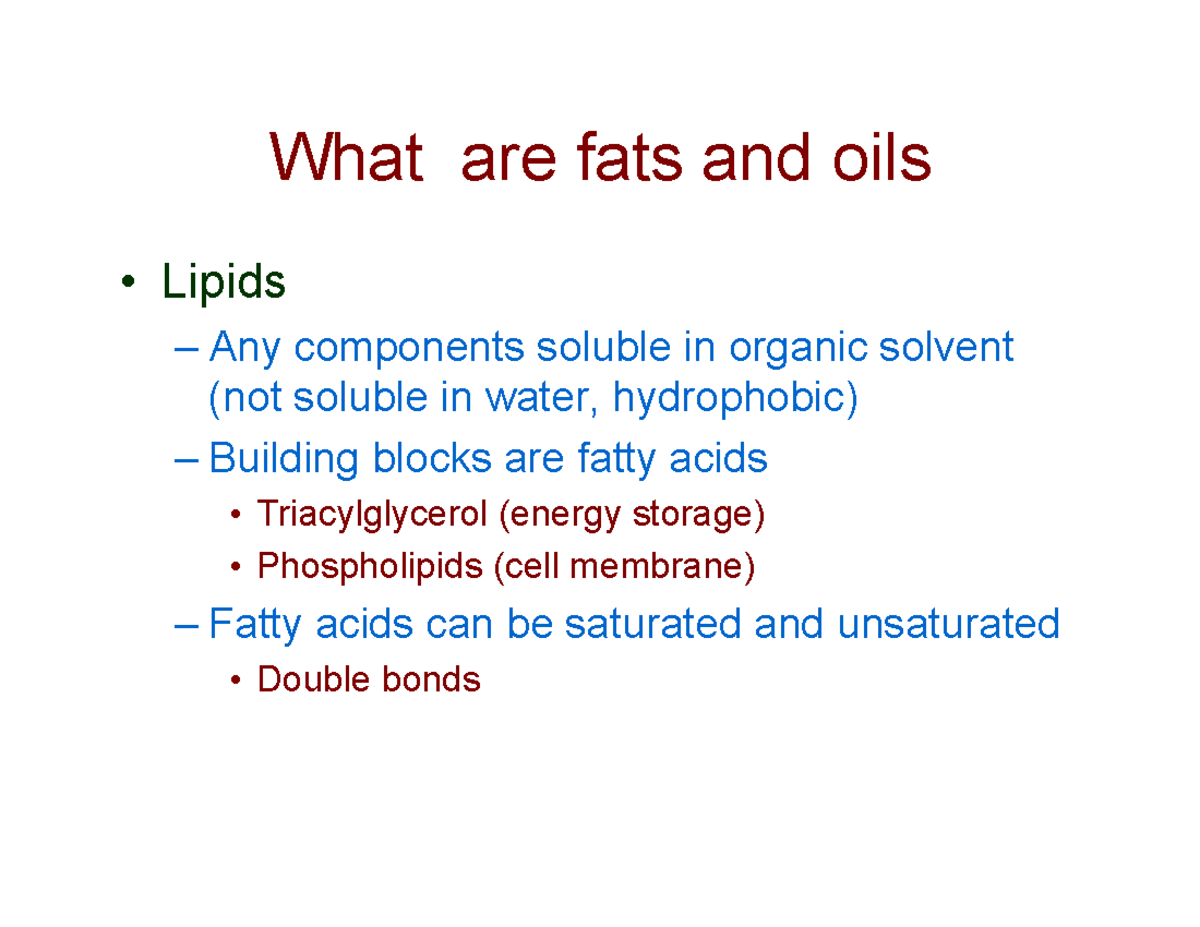 What  are fats and oils

• Lipids

– Any components soluble in organic solvent (not soluble in water, hydrophobic)

– Building blocks are fatty acids

• Triacylglycerol (energy storage)

• Phospholipids (cell membrane)

– Fatty acids can be saturated and unsaturated

• Double bonds